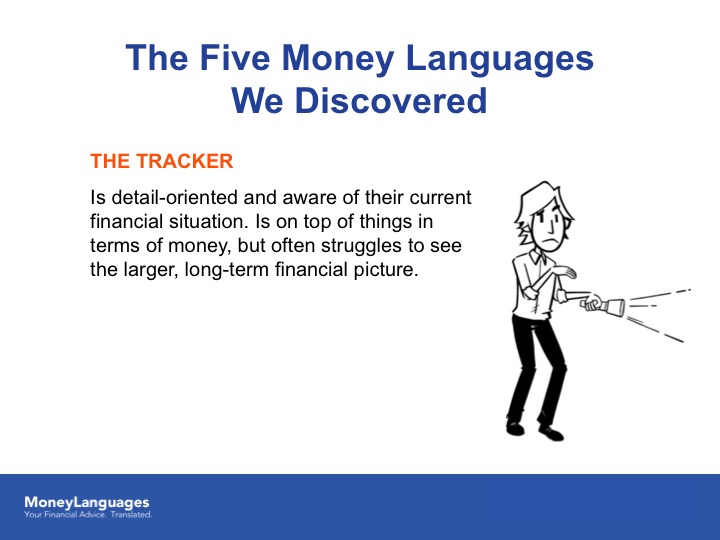 The Five Money Languages We Discovered

THE TRACKER

Is detail-oriented and aware of their current financial situation. Is on top of things in terms of money, but often struggles to see the larger, long-term financial picture.

MoneyLanguages
Your Financial Advice. Translated.